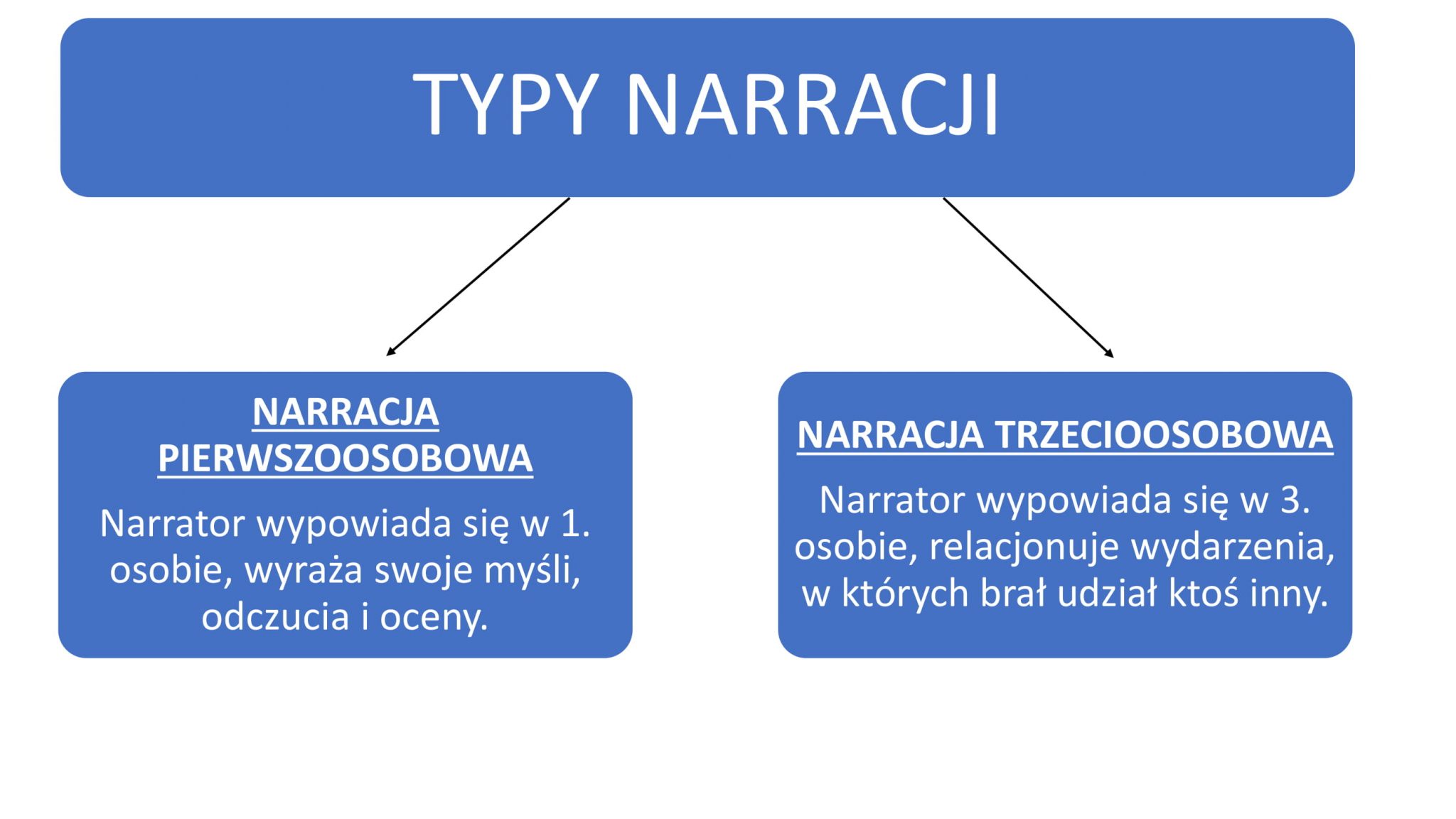 TYPY NARRACJI

NARRACJA PIERWSZOOSOBOWA

Narrator wypowiada się w 1. osobie, wyraża swoje myśli, odczucia i oceny.

NARRACJA TRZECIOOSOBOWA

Narrator wypowiada się w 3. osobie, relacjonuje wydarzenia, w których brał udział ktoś inny.